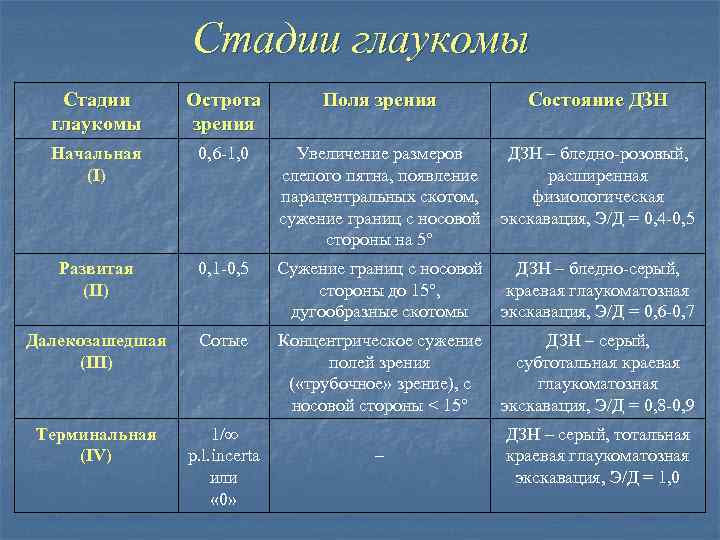 Стадии глаукомы

| Стадии глаукомы | Острота зрения | Поля зрения | Состояние ДЗН |
|---|---|---|---|
| Начальная (I) | 0,6-1,0 | Увеличение размеров слепого пятна, появление парацентральных скотом, сужение границ с носовой стороны на 5° | ДЗН – бледно-розовый, расширенная физиологическая экскавация, Э/Д = 0,4-0,5 |
| Развитая (II) | 0,1-0,5 | Сужение границ с носовой стороны до 15°, дугообразные скотомы | ДЗН – бледно-серый, краевая глаукоматозная экскавация, Э/Д = 0,6-0,7 |
| Далекозашедшая (III) | Сотые | Концентрическое сужение полей зрения («трубочное» зрение), с носовой стороны < 15° | ДЗН – серый, субтотальная краевая глаукоматозная экскавация, Э/Д = 0,8-0,9 |
| Терминальная (IV) | 1/∞ p.l.incerta или «0» | – | ДЗН – серый, тотальная краевая глаукоматозная экскавация, Э/Д = 1,0 |